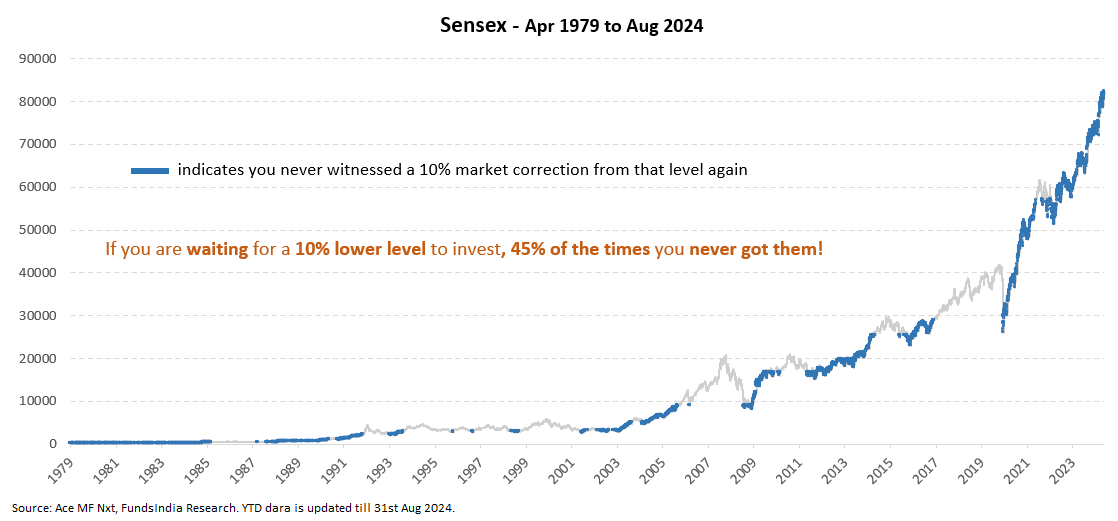 Sensex - Apr 1979 to Aug 2024

90000
80000
70000
60000
50000
40000
30000
20000
10000
0

indicates you never witnessed a 10% market correction from that level again

If you are waiting for a 10% lower level to invest, 45% of the times you never got them!

1979 1981 1983 1985 1987 1989 1991 1993 1995 1997 1999 2001 2003 2005 2007 2009 2011 2013 2015 2017 2019 2021 2023

Source: Ace MF Nxt, FundsIndia Research. YTD dara is updated till 31st Aug 2024.